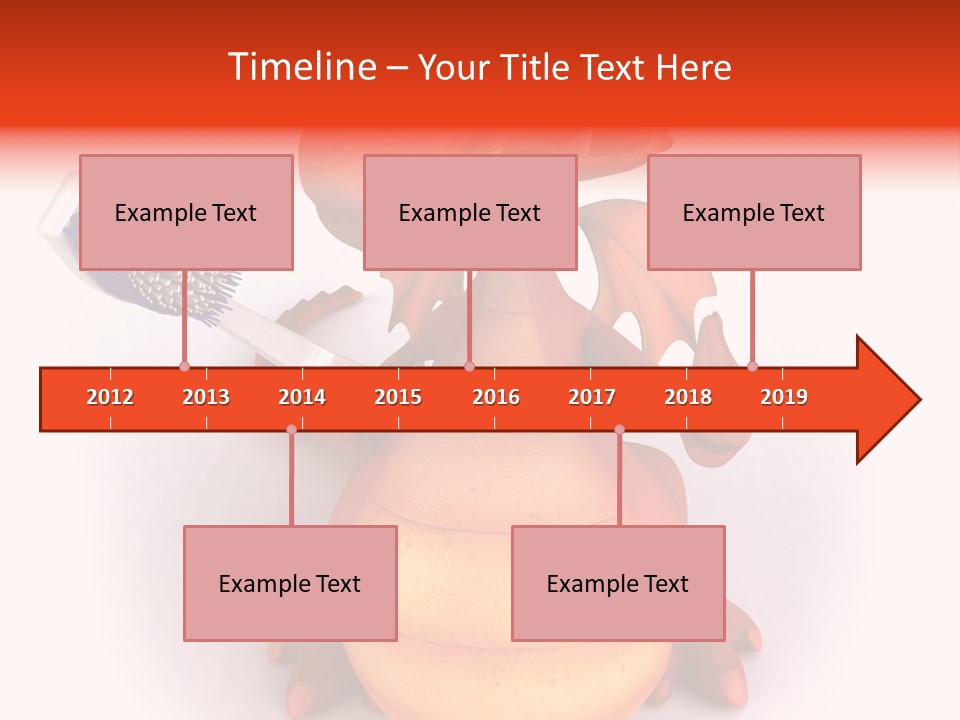 Timeline – Your Title Text Here

Example Text

Example Text

Example Text

2012 2013 2014 2015 2016 2017 2018 2019

Example Text

Example Text